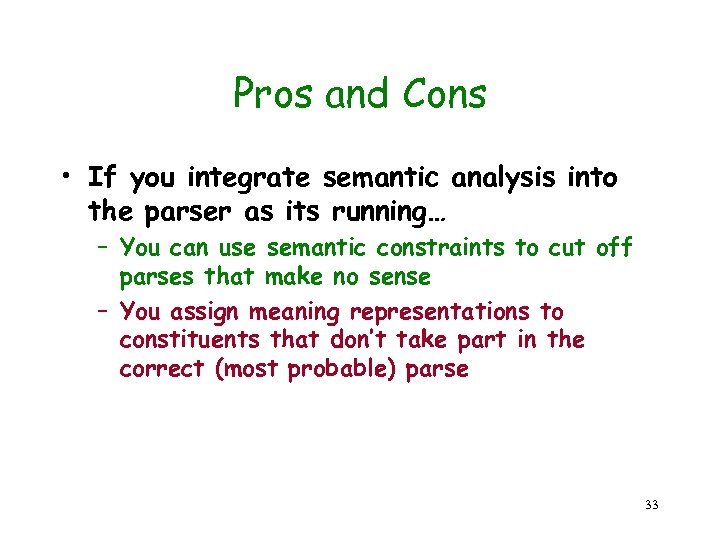 Pros and Cons

• If you integrate semantic analysis into the parser as its running…

– You can use semantic constraints to cut off parses that make no sense

– You assign meaning representations to constituents that don't take part in the correct (most probable) parse

33